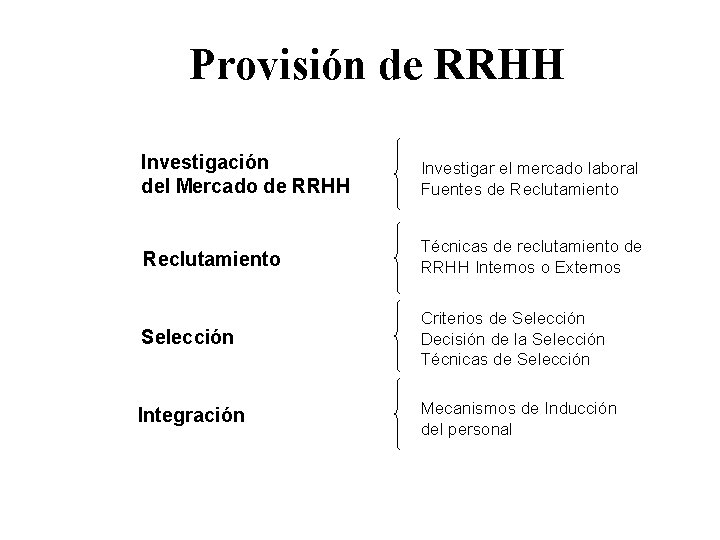 Provisión de RRHH

Investigación del Mercado de RRHH

Investigar el mercado laboral
Fuentes de Reclutamiento

Reclutamiento

Técnicas de reclutamiento de RRHH Internos o Externos

Selección

Criterios de Selección
Decisión de la Selección
Técnicas de Selección

Integración

Mecanismos de Inducción del personal